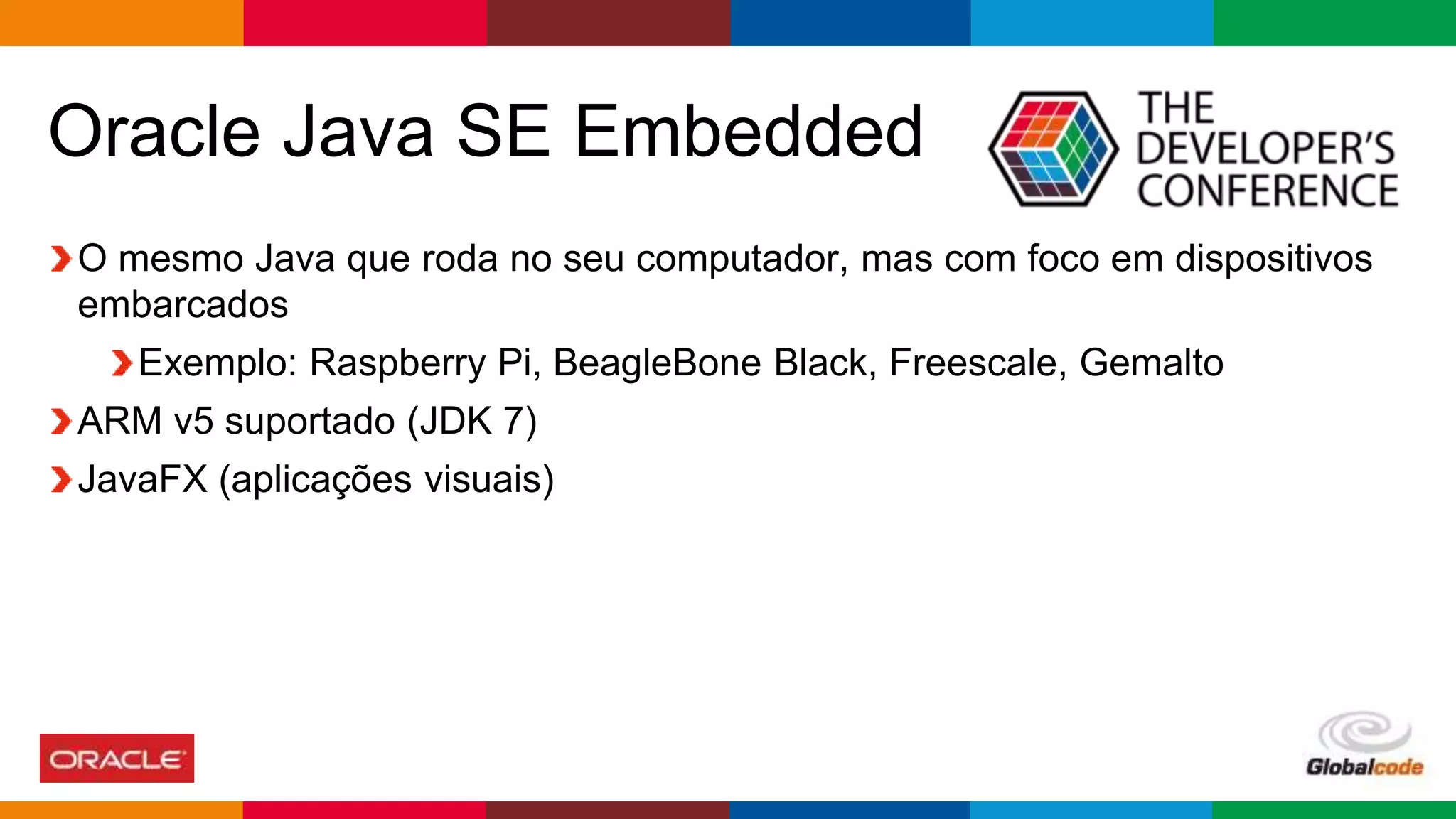 Oracle Java SE Embedded

THE DEVELOPER'S CONFERENCE

O mesmo Java que roda no seu computador, mas com foco em dispositivos embarcados

Exemplo: Raspberry Pi, BeagleBone Black, Freescale, Gemalto

ARM v5 suportado (JDK 7)

JavaFX (aplicações visuais)

ORACLE

Globalcode